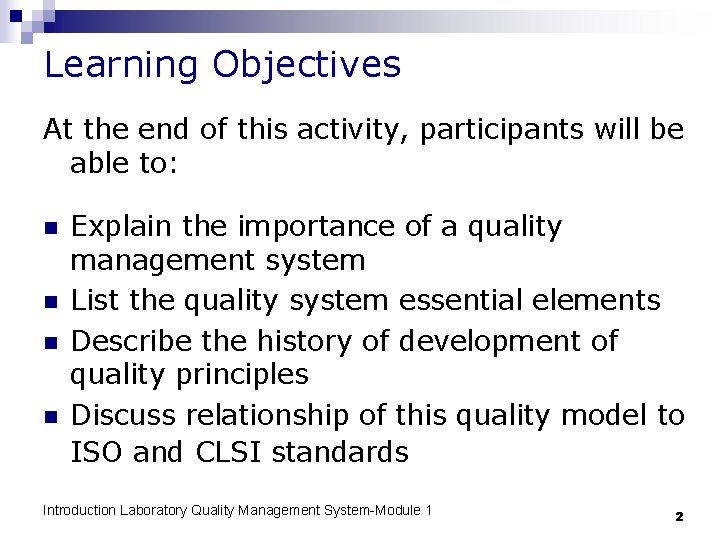 Learning Objectives

At the end of this activity, participants will be able to:

- Explain the importance of a quality management system
- List the quality system essential elements
- Describe the history of development of quality principles
- Discuss relationship of this quality model to ISO and CLSI standards

Introduction Laboratory Quality Management System-Module 1

2